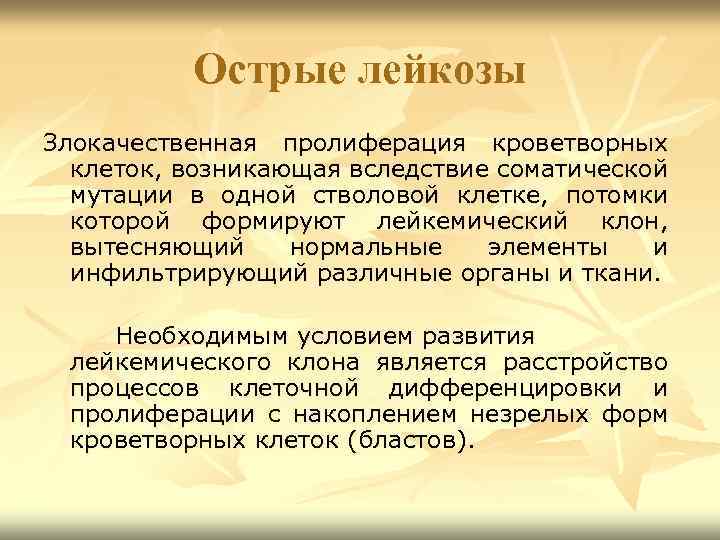 Острые лейкозы

Злокачественная пролиферация кроветворных клеток, возникающая вследствие соматической мутации в одной стволовой клетке, потомки которой формируют лейкемический клон, вытесняющий нормальные элементы и инфильтрирующий различные органы и ткани.

Необходимым условием развития лейкемического клона является расстройство процессов клеточной дифференцировки и пролиферации с накоплением незрелых форм кроветворных клеток (бластов).